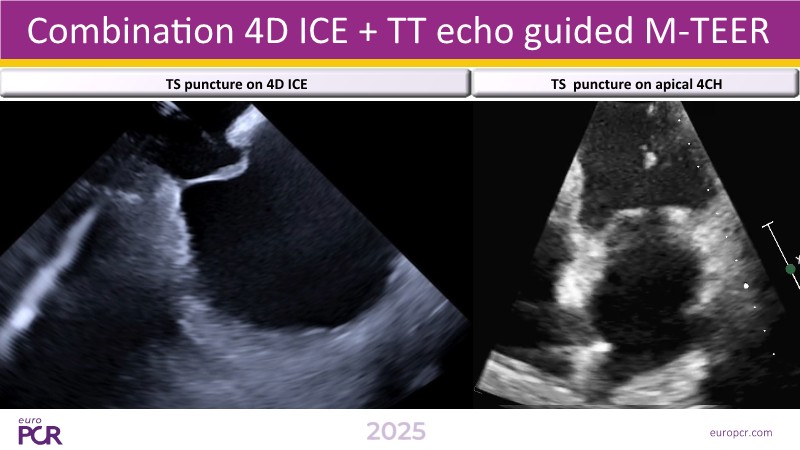 Combination 4D ICE + TT echo guided M-TEER

TS puncture on 4D ICE

TS puncture on apical 4CH

euro PCR

2025

europcr.com